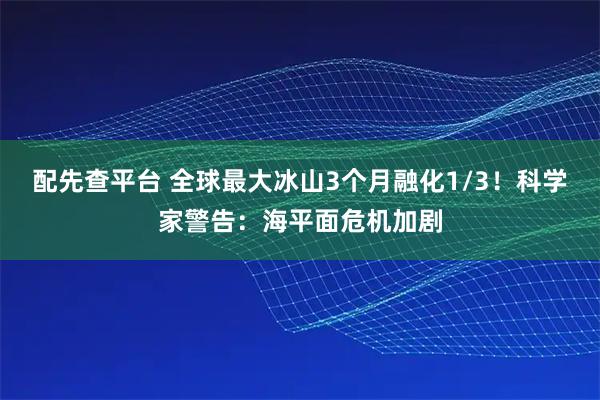 配先查平台 全球最大冰山3个月融化1/3！科学家警告：海平面危机加剧